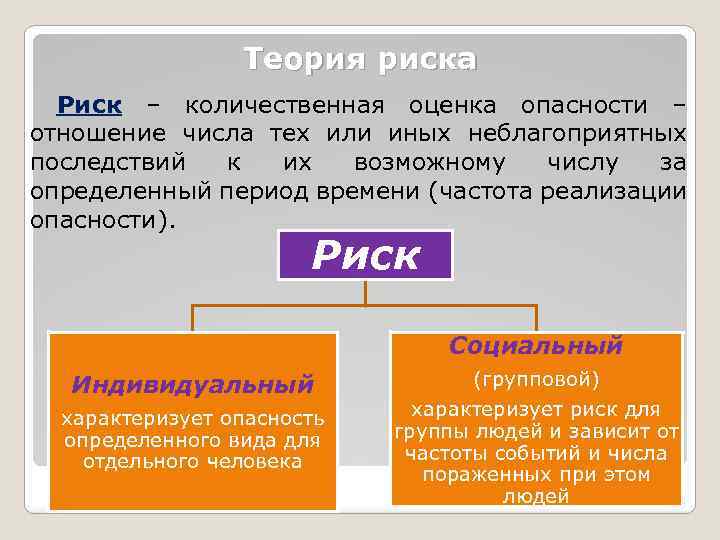 Теория риска

Риск – количественная оценка опасности – отношение числа тех или иных неблагоприятных последствий к их возможному числу за определенный период времени (частота реализации опасности).

Риск

Индивидуальный

характеризует опасность определенного вида для отдельного человека

Социальный

(групповой)

характеризует риск для группы людей и зависит от частоты событий и числа пораженных при этом людей